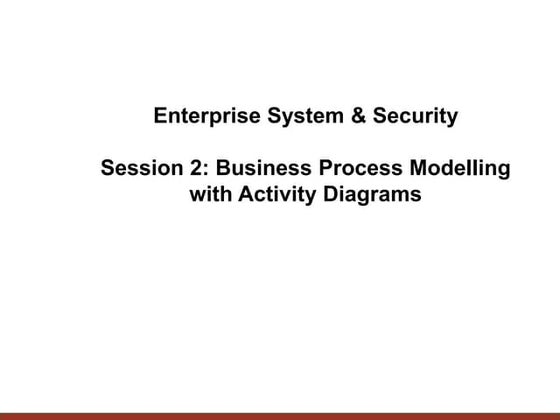 Enterprise System & Security

Session 2: Business Process Modelling with Activity Diagrams